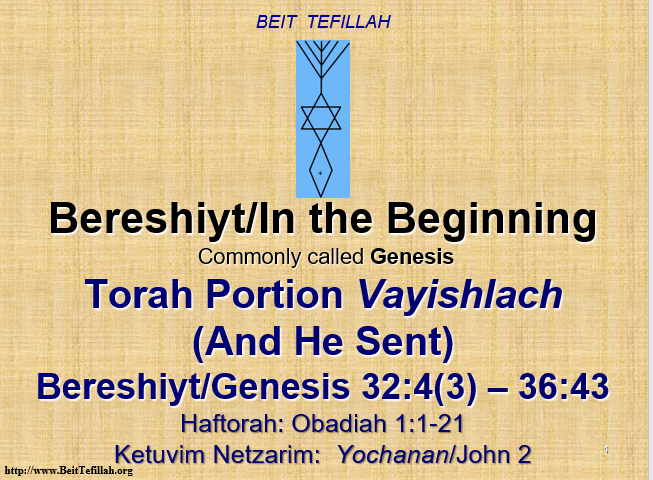 BEIT TEFILLAH

Bereshiyt/In the Beginning

Commonly called Genesis

Torah Portion Vayishlach

(And He Sent)

Bereshiyt/Genesis 32:4(3) – 36:43

Haftorah: Obadiah 1:1-21

Ketuvim Netzarim: Yochanan/John 2

1

http://www.BeitTefillah.org